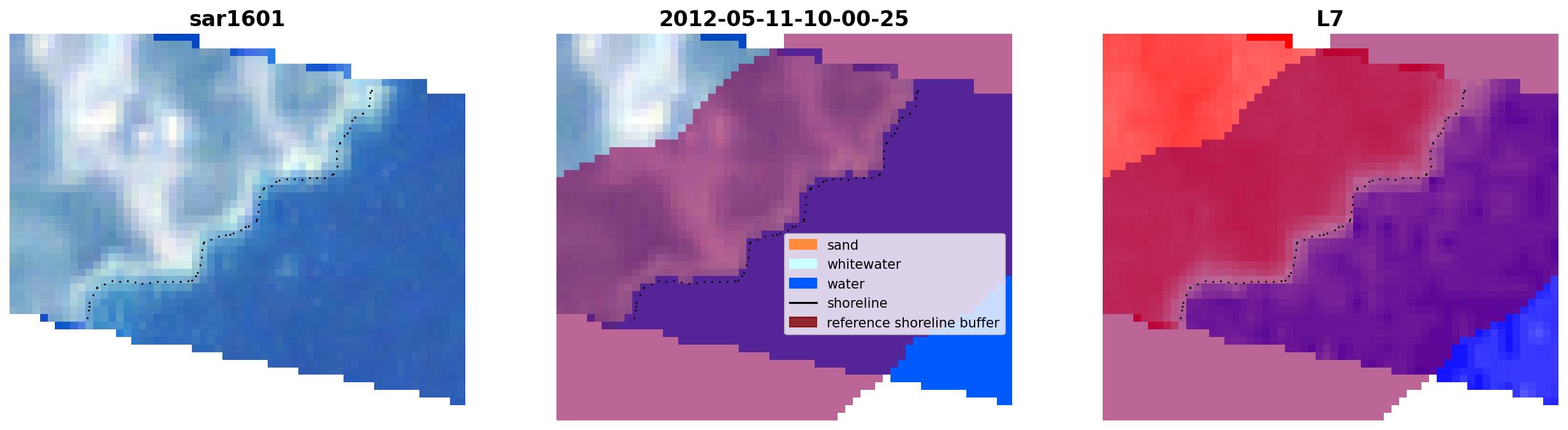 sar1601

2012-05-11-10-00-25

sand
whitewater
water
shoreline
reference shoreline buffer

L7